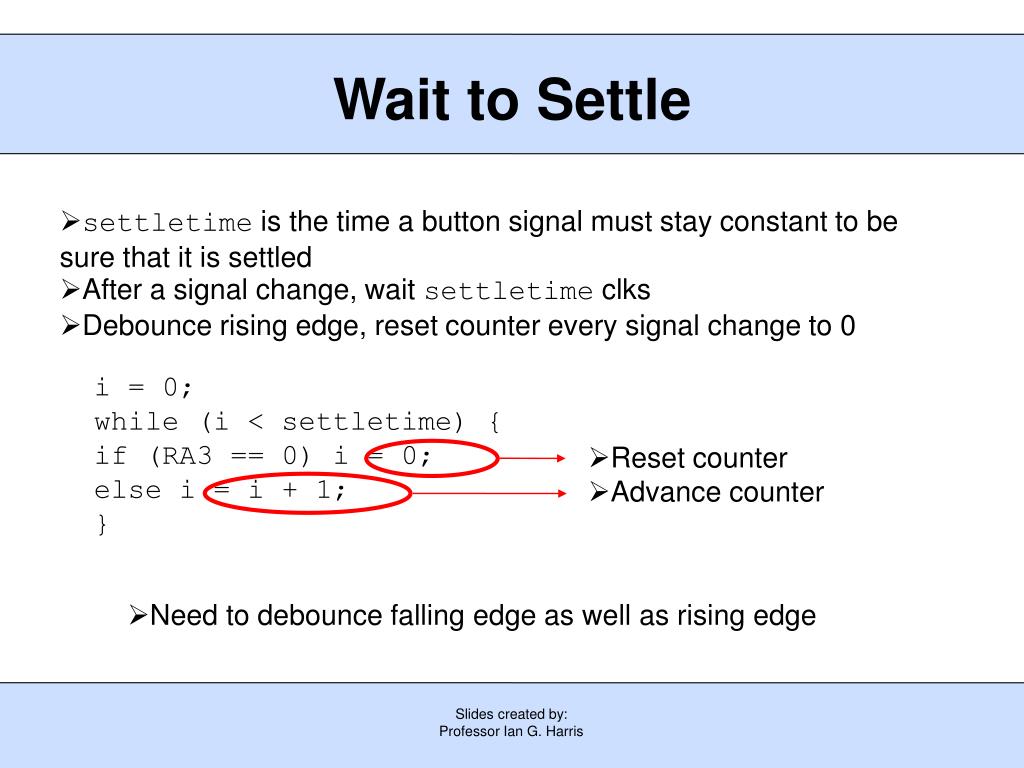 Wait to Settle

➢settletime is the time a button signal must stay constant to be sure that it is settled
➢After a signal change, wait settletime clks
➢Debounce rising edge, reset counter every signal change to 0

i = 0;
while (i < settletime) {
if (RA3 == 0) i = 0;
else i = i + 1;
}

➢Reset counter
➢Advance counter

➢Need to debounce falling edge as well as rising edge

Slides created by:
Professor Ian G. Harris